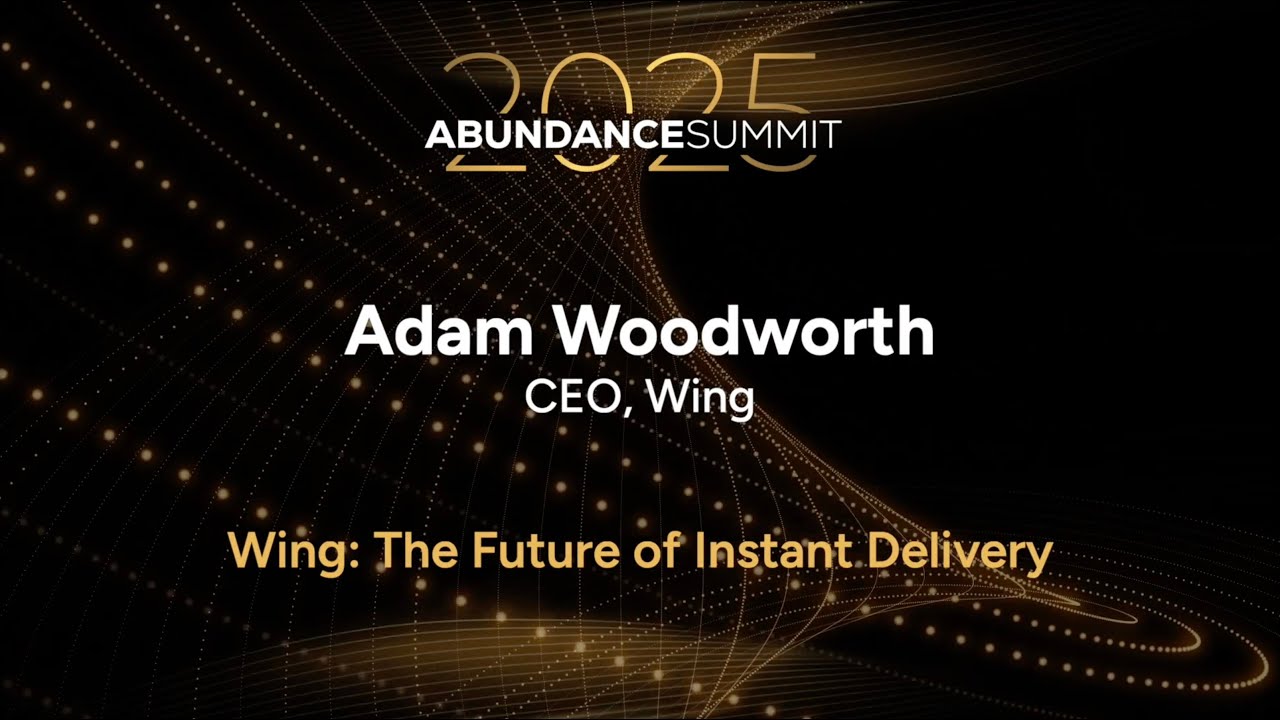 2025
ABUNDANCESUMMIT

Adam Woodworth
CEO, Wing

Wing: The Future of Instant Delivery